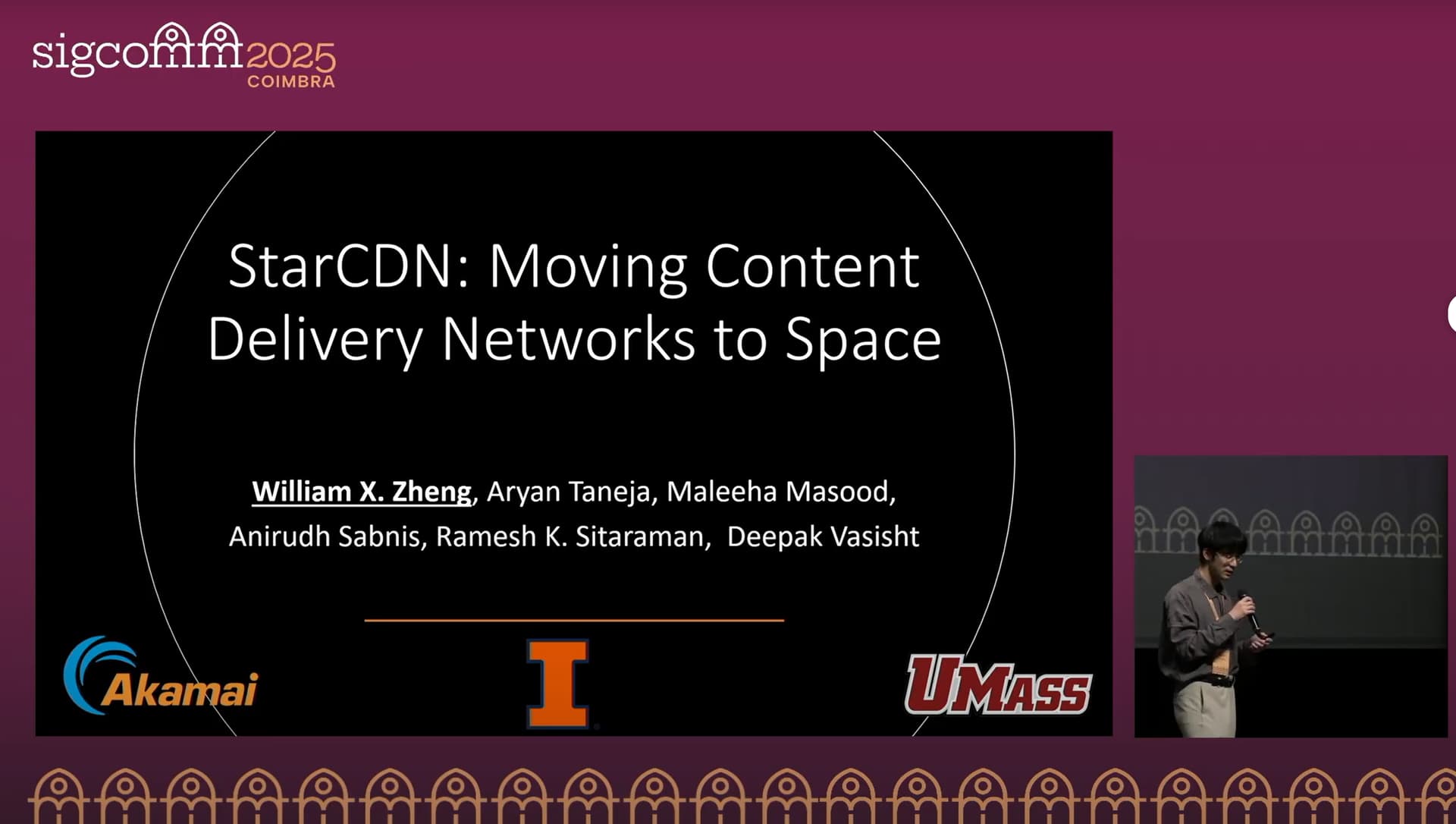 sigcomm2025
COIMBRA

StarCDN: Moving Content Delivery Networks to Space

William X. Zheng, Aryan Taneja, Maleeha Masood, Anirudh Sabnis, Ramesh K. Sitaraman, Deepak Vasisht

Akamai

I

UMASS